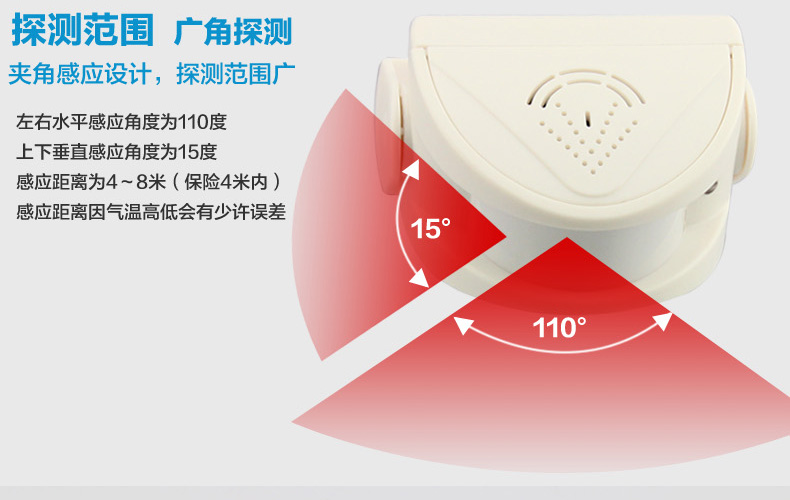 探测范围 广角探测

夹角感应设计，探测范围广

左右水平感应角度为110度

上下垂直感应角度为15度

感应距离为4～8米（保险4米内）

感应距离因气温高低会有少许误差

15°

110°